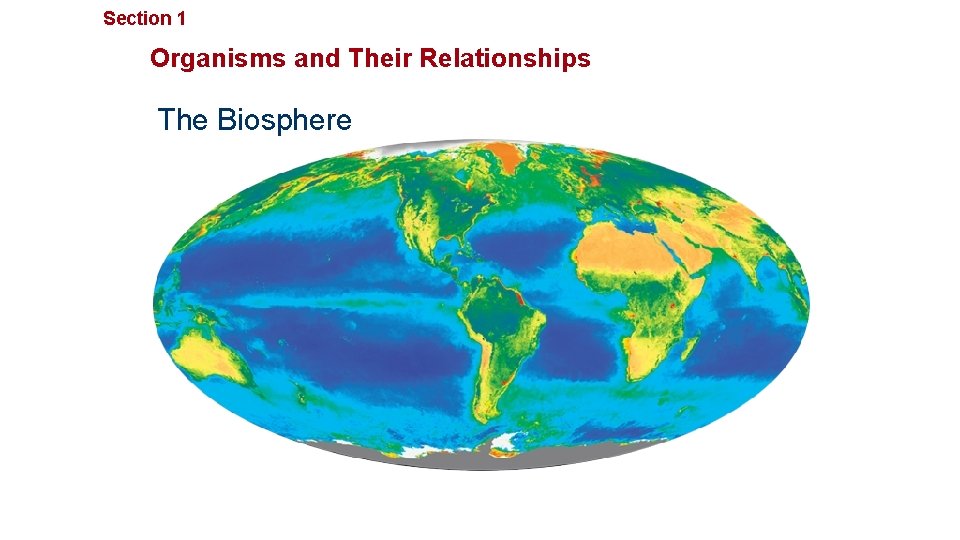 Section 1

Organisms and Their Relationships

The Biosphere